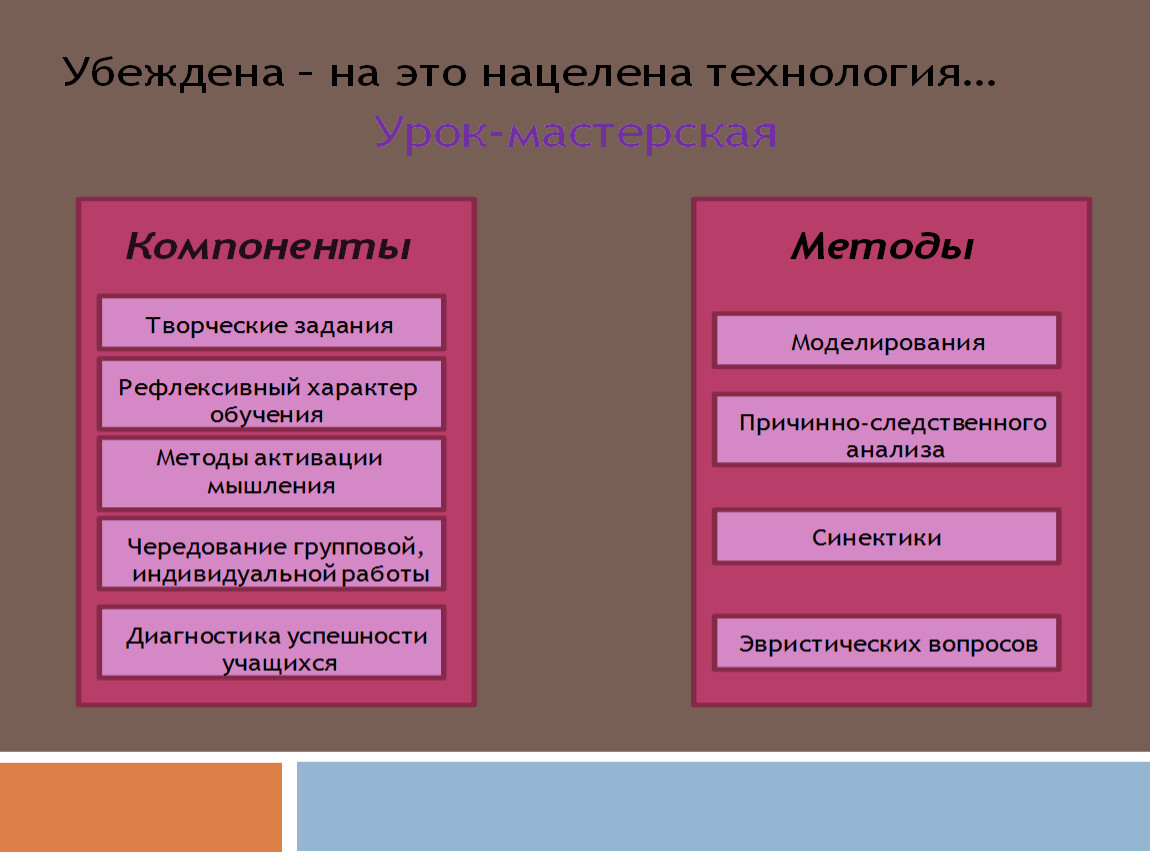 Убеждена – на это нацелена технология…

Урок-мастерская

Компоненты

Творческие задания

Рефлексивный характер обучения

Методы активации мышления

Чередование групповой, индивидуальной работы

Диагностика успешности учащихся

Методы

Моделирования

Причинно-следственного анализа

Синектики

Эвристических вопросов